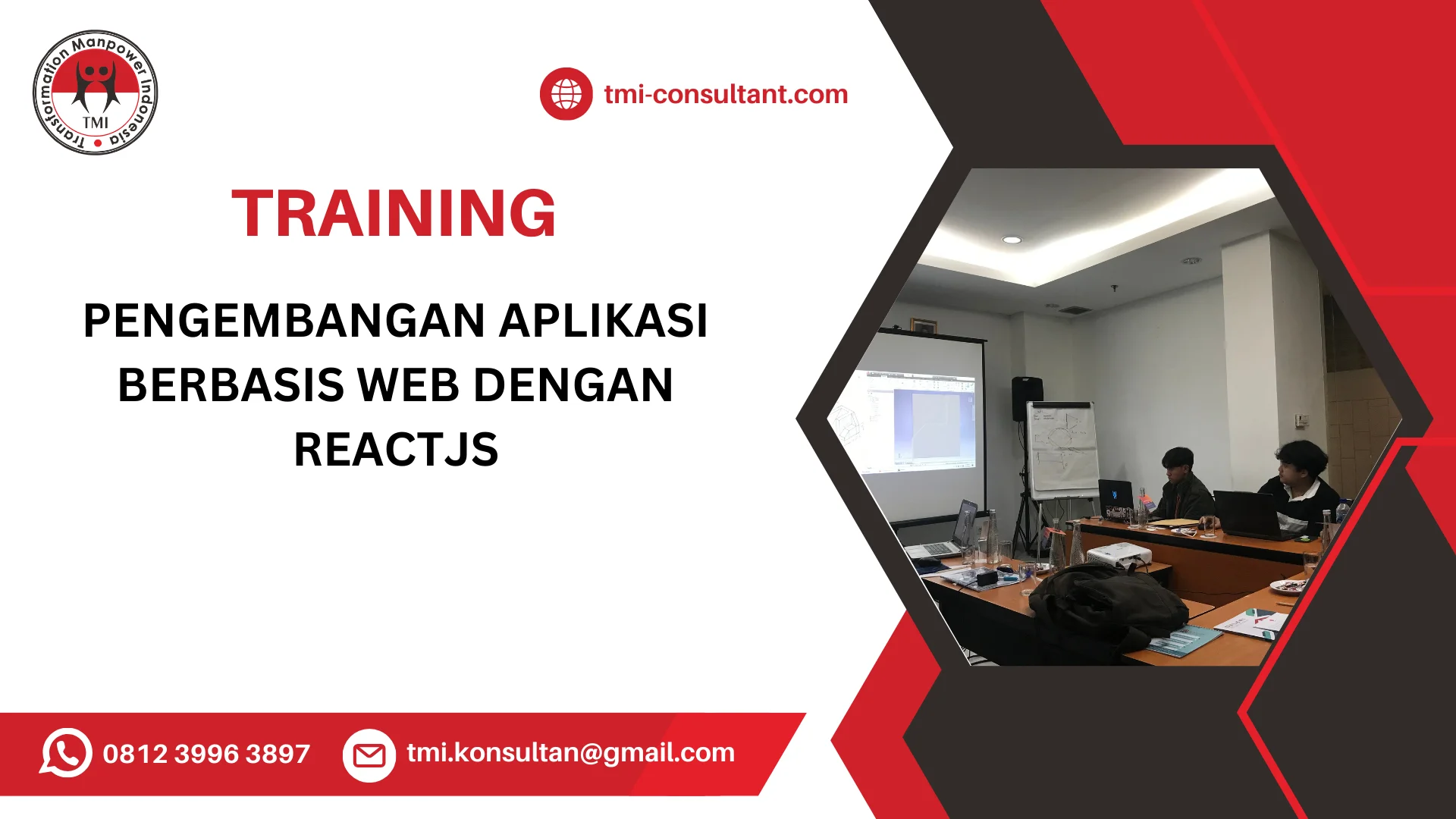 Transformation Manpower Indonesia
TMI

tmi-consultant.com

TRAINING

PENGEMBANGAN APLIKASI BERBASIS WEB DENGAN REACTJS

0812 3996 3897

tmi.konsultan@gmail.com